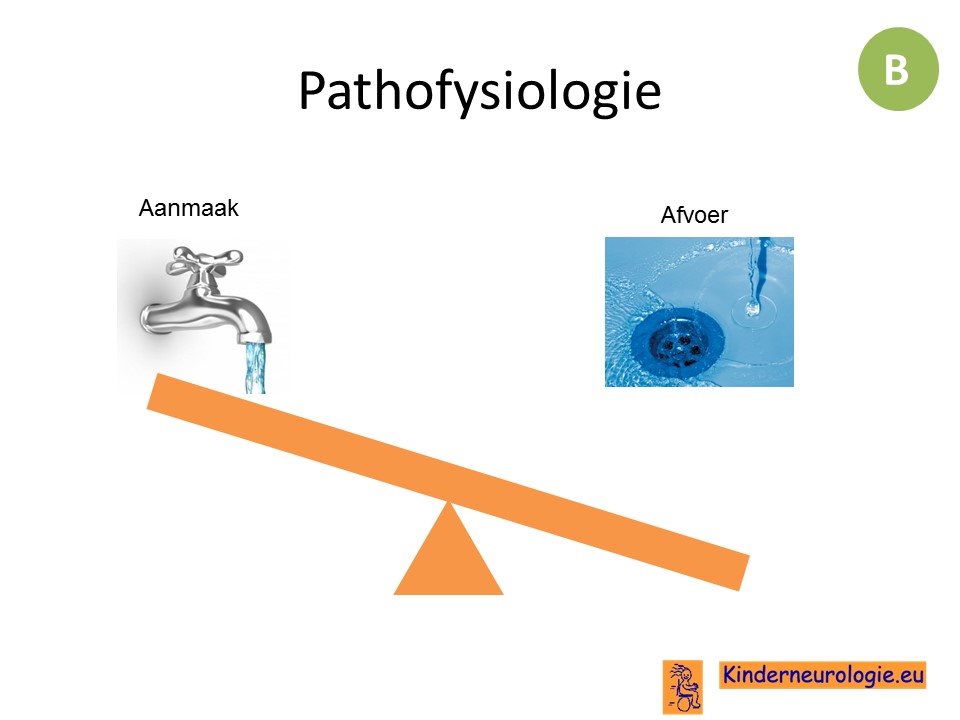 Pathofysiologie

B

Aanmaak

Afvoer

Kinderneurologie.eu